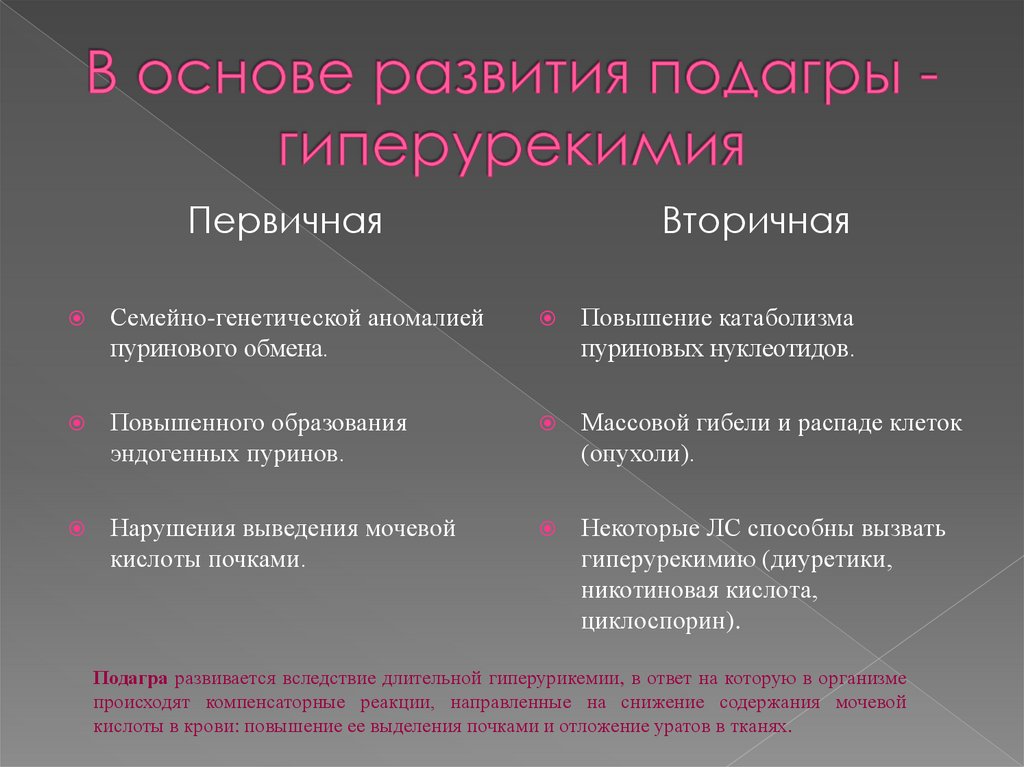 В основе развития подагры - гиперурекимия

Первичная

Семейно-генетической аномалией пуринового обмена.

Повышенного образования эндогенных пуринов.

Нарушения выведения мочевой кислоты почками.

Вторичная

Повышение катаболизма пуриновых нуклеотидов.

Массовой гибели и распаде клеток (опухоли).

Некоторые ЛС способны вызвать гиперурекимию (диуретики, никотиновая кислота, циклоспорин).

Подагра развивается вследствие длительной гиперурикемии, в ответ на которую в организме происходят компенсаторные реакции, направленные на снижение содержания мочевой кислоты в крови: повышение ее выделения почками и отложение уратов в тканях.